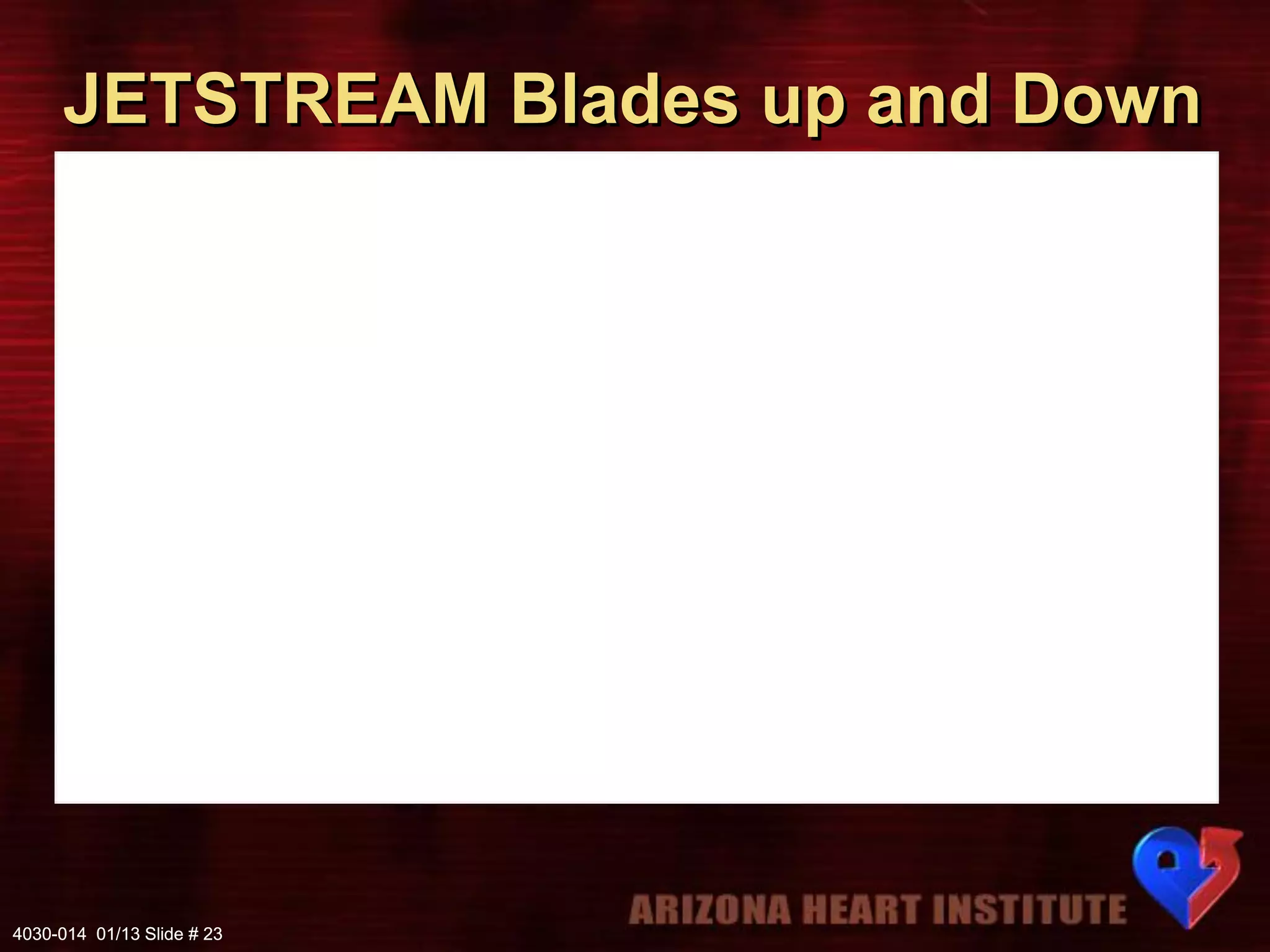 JETSTREAM Blades up and Down

ARIZONA HEART INSTITUTE

4030-014 01/13 Slide # 23